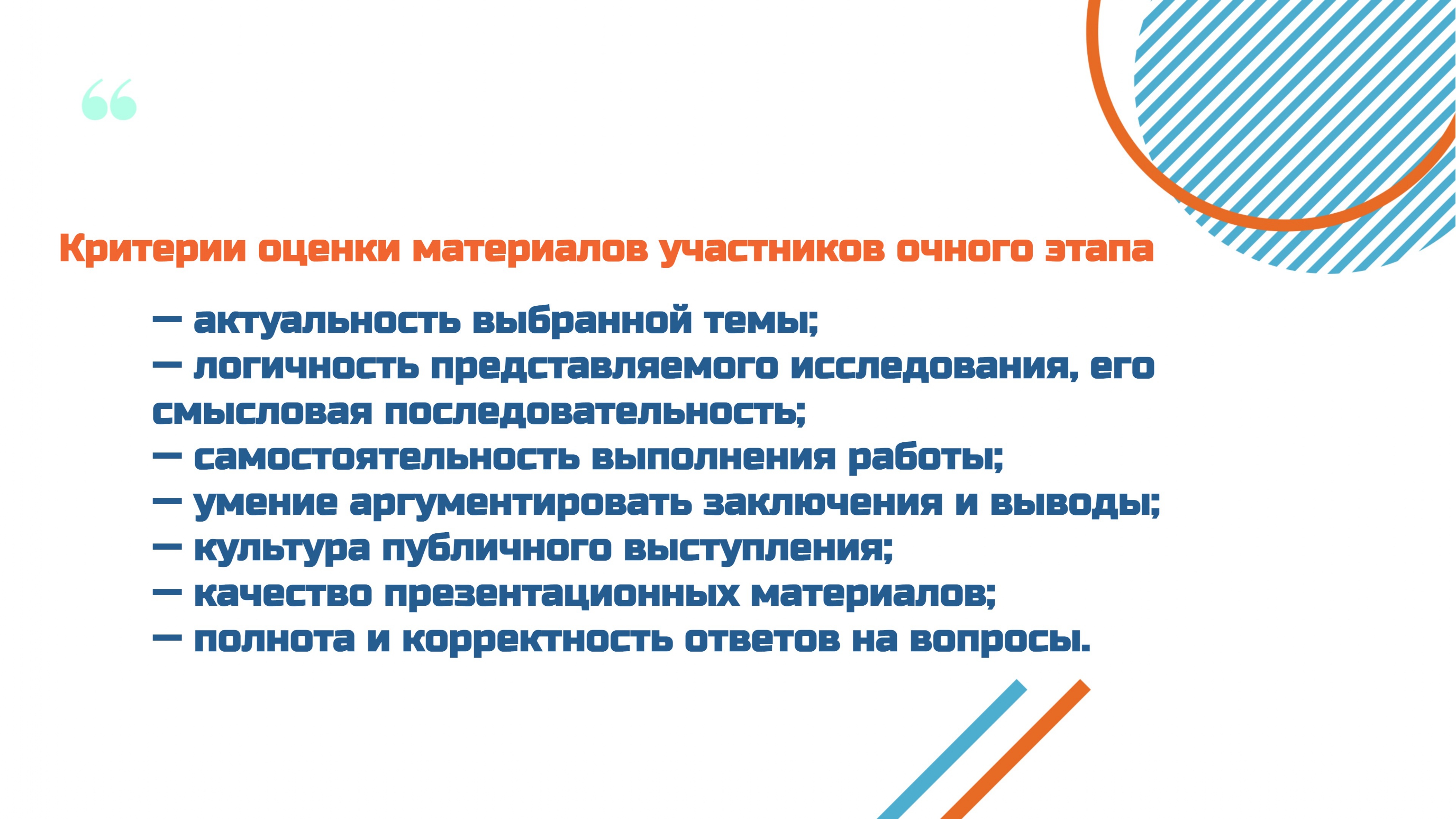 “

Критерии оценки материалов участников очного этапа

— актуальность выбранной темы;
— логичность представляемого исследования, его смысловая последовательность;
— самостоятельность выполнения работы;
— умение аргументировать заключения и выводы;
— культура публичного выступления;
— качество презентационных материалов;
— полнота и корректность ответов на вопросы.